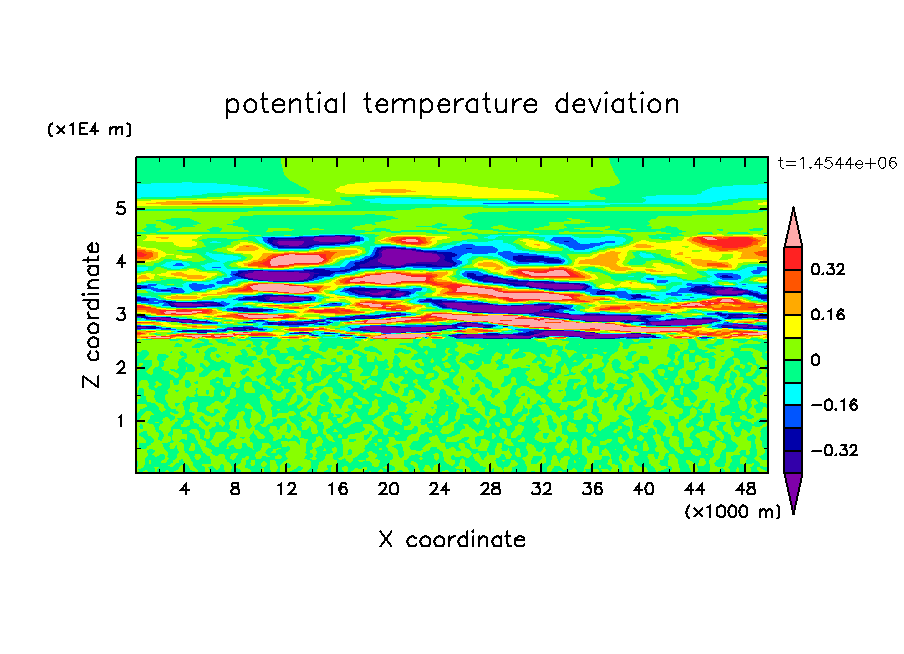 potential temperature deviation

(x1E4 m)

t=1.4544e+06

Z coordinate

5
4
3
2
1

4 8 12 16 20 24 28 32 36 40 44 48

(x1000 m)

X coordinate

0.32
0.16
0
−0.16
−0.32